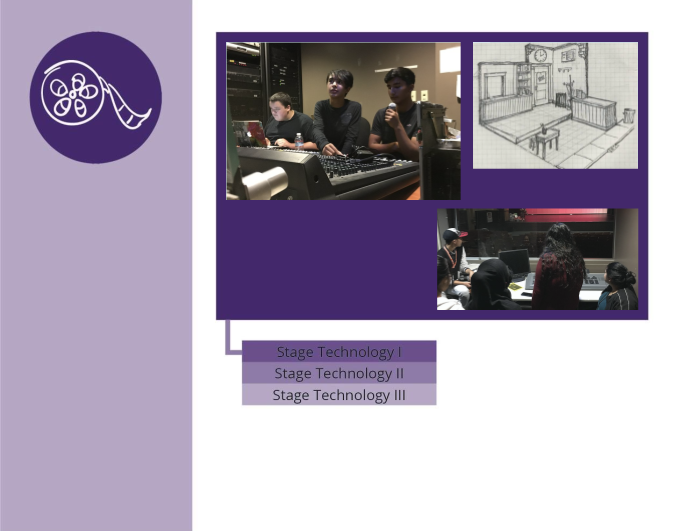 Stage Technology I
Stage Technology II
Stage Technology III